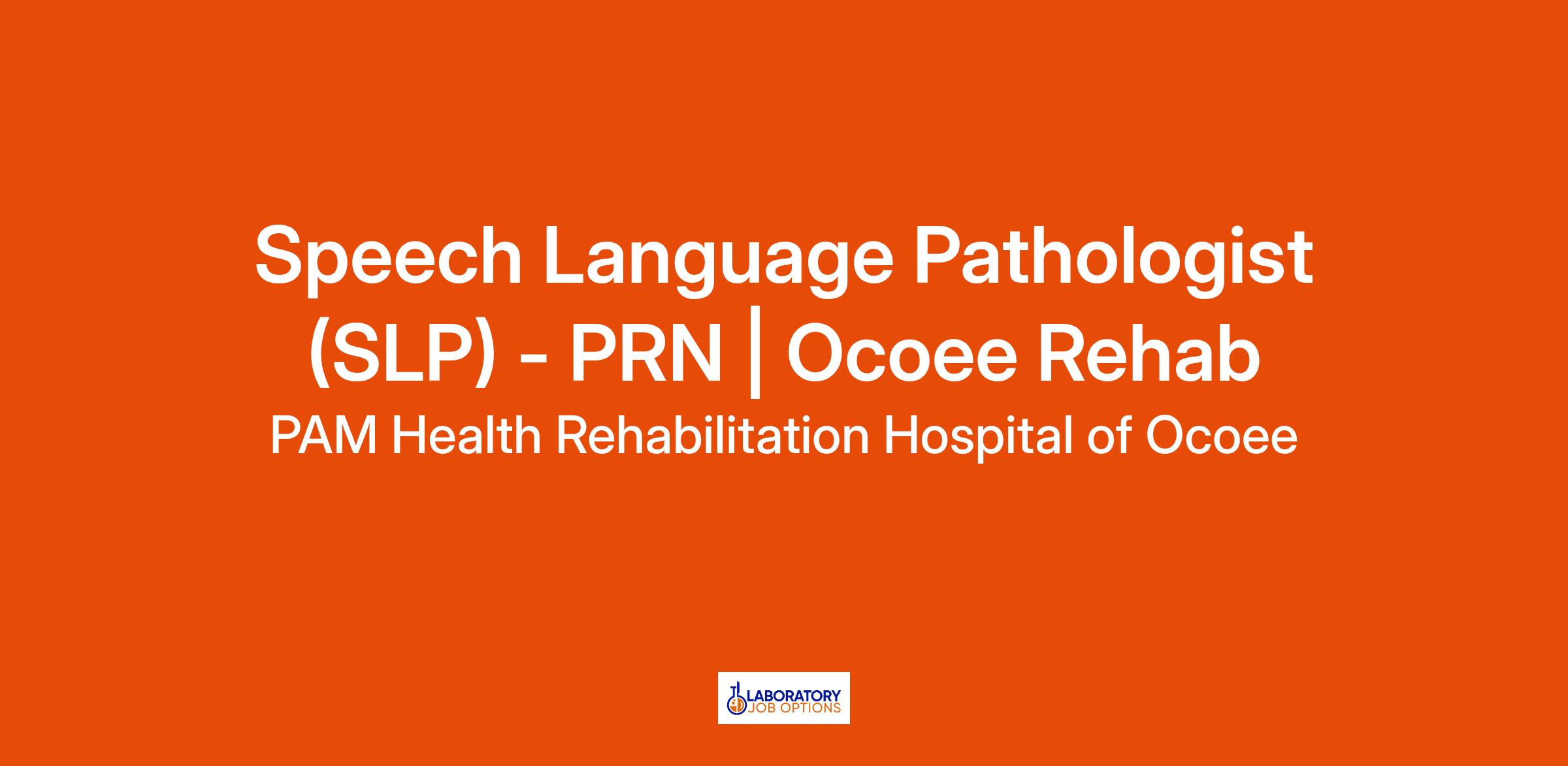 Speech Language Pathologist (SLP) - PRN | Ocoee Rehab
PAM Health Rehabilitation Hospital of Ocoee

LABORATORY
JOB OPTIONS